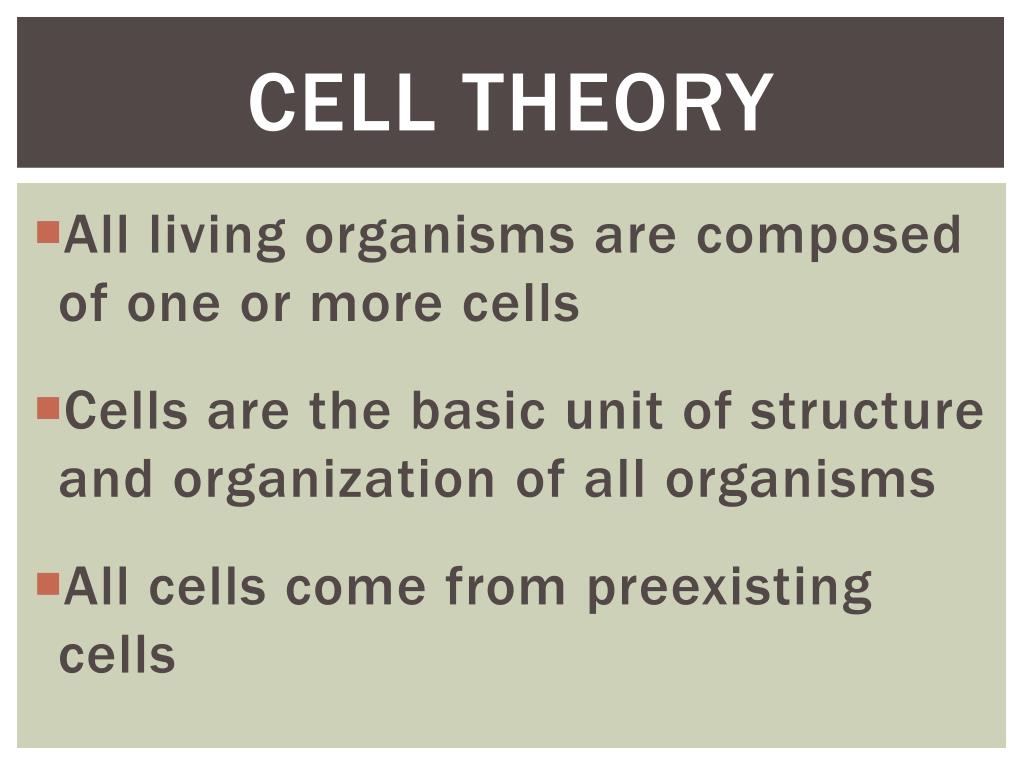 CELL THEORY

All living organisms are composed of one or more cells

Cells are the basic unit of structure and organization of all organisms

All cells come from preexisting cells